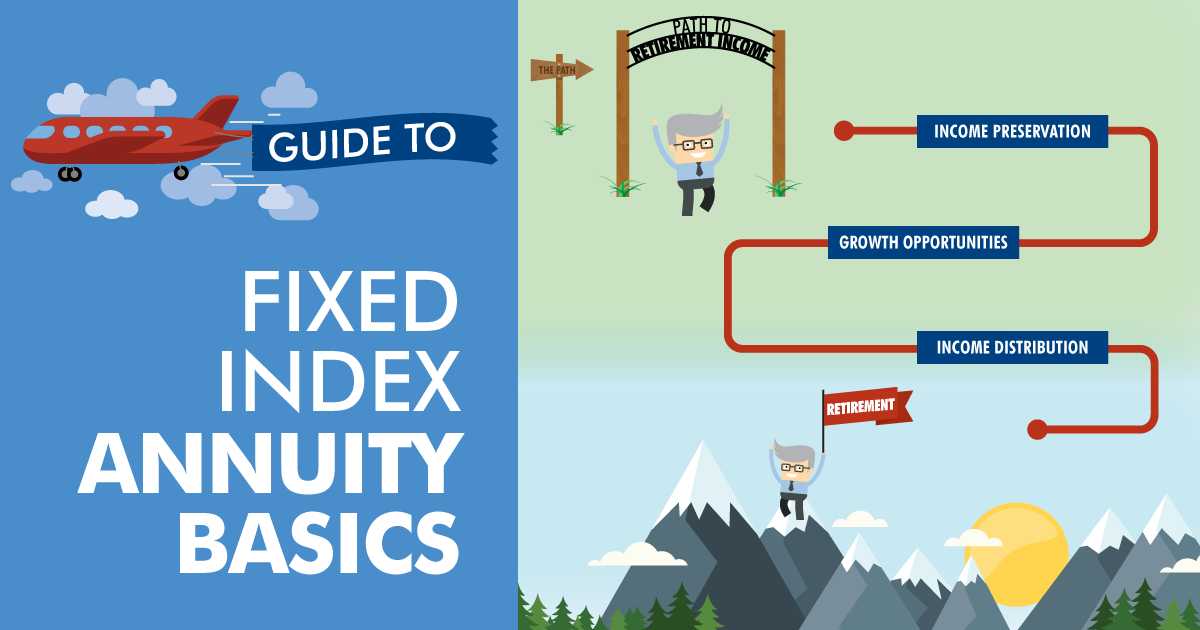 GUIDE TO

FIXED INDEX ANNUITY BASICS

THE PATH

PATH TO RETIREMENT INCOME

INCOME PRESERVATION

GROWTH OPPORTUNITIES

INCOME DISTRIBUTION

RETIREMENT